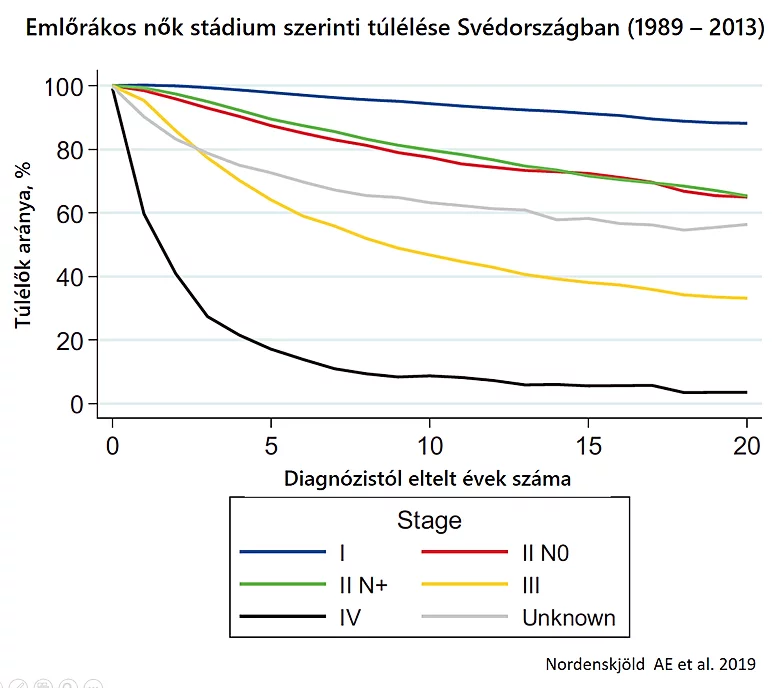 Emlőrákos nők stádium szerinti túlélése Svédországban (1989 – 2013)

Túlélők aránya, %

100
80
60
40
20
0

0 5 10 15 20

Diagnózistól eltelt évek száma

Stage
I
II N0
II N+
III
IV
Unknown

Nordenskjöld AE et al. 2019